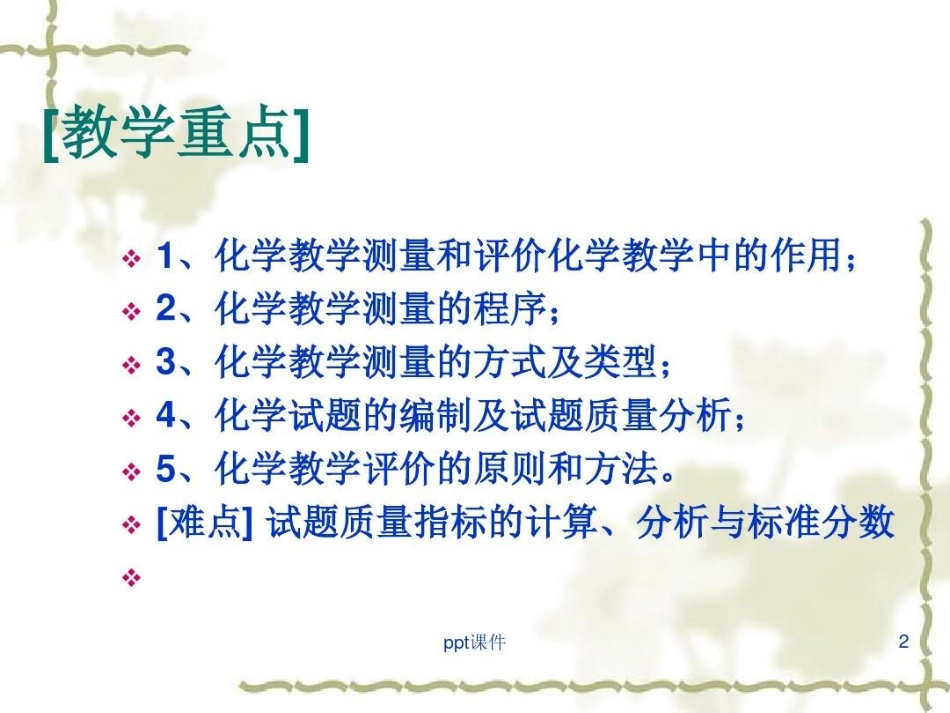 [教学重点]

❖ 1、化学教学测量和评价化学教学中的作用；
❖ 2、化学教学测量的程序；
❖ 3、化学教学测量的方式及类型；
❖ 4、化学试题的编制及试题质量分析；
❖ 5、化学教学评价的原则和方法。
❖ [难点] 试题质量指标的计算、分析与标准分数
❖

ppt课件

2